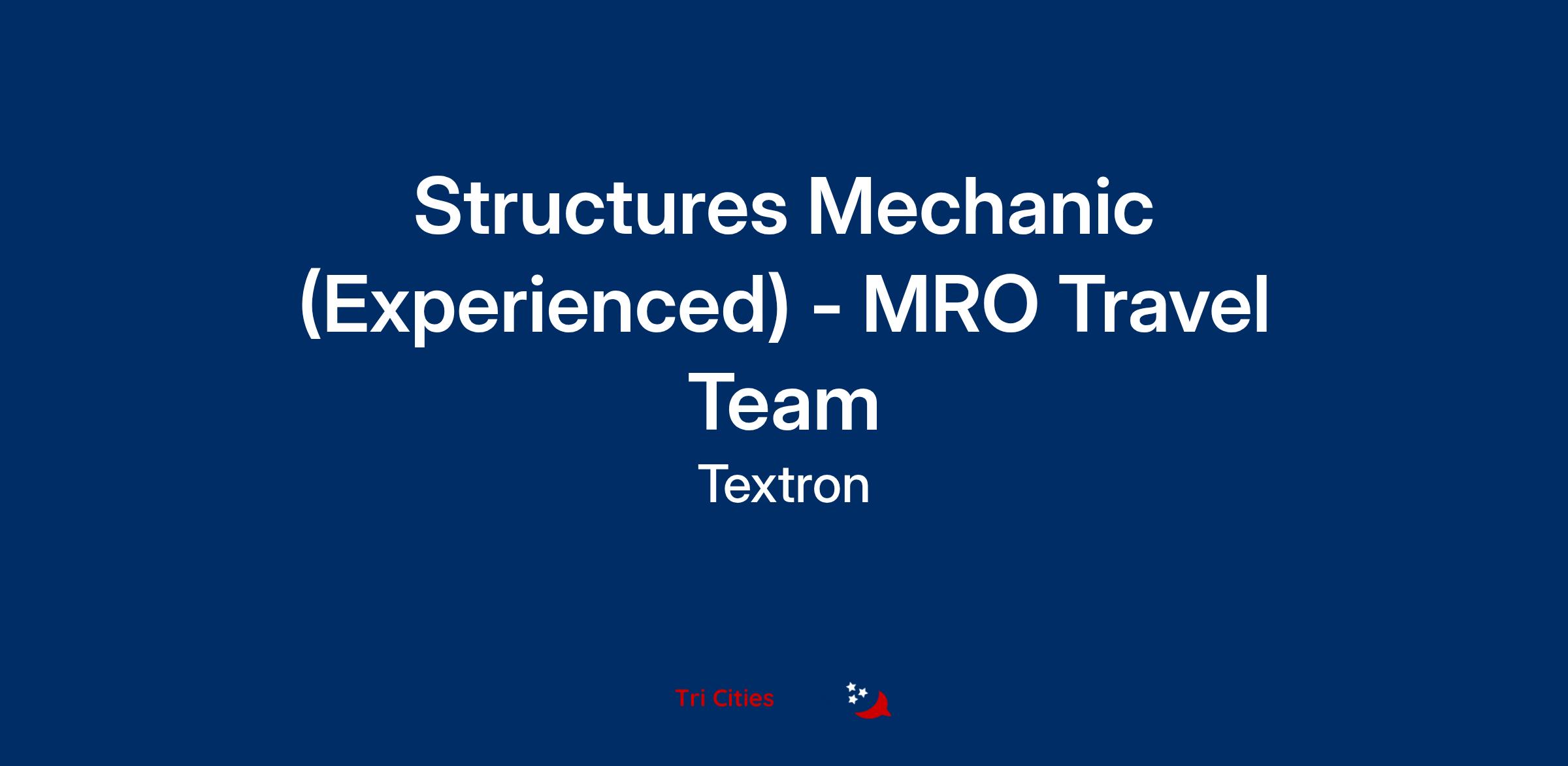 Structures Mechanic (Experienced) - MRO Travel Team

Textron

Tri Cities